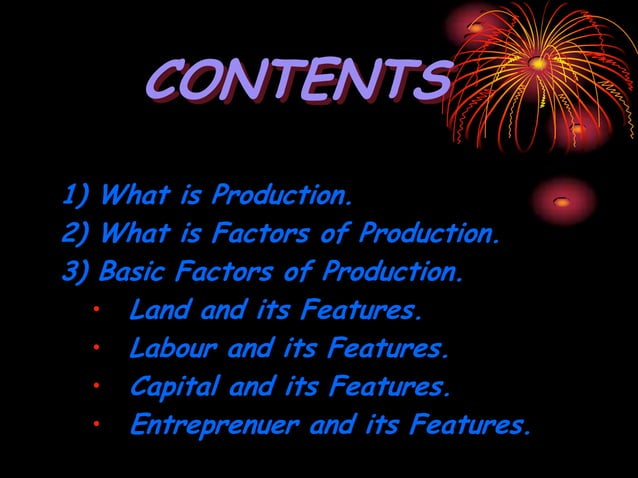 CONTENTS

1) What is Production.
2) What is Factors of Production.
3) Basic Factors of Production.
• Land and its Features.
• Labour and its Features.
• Capital and its Features.
• Entreprenuer and its Features.